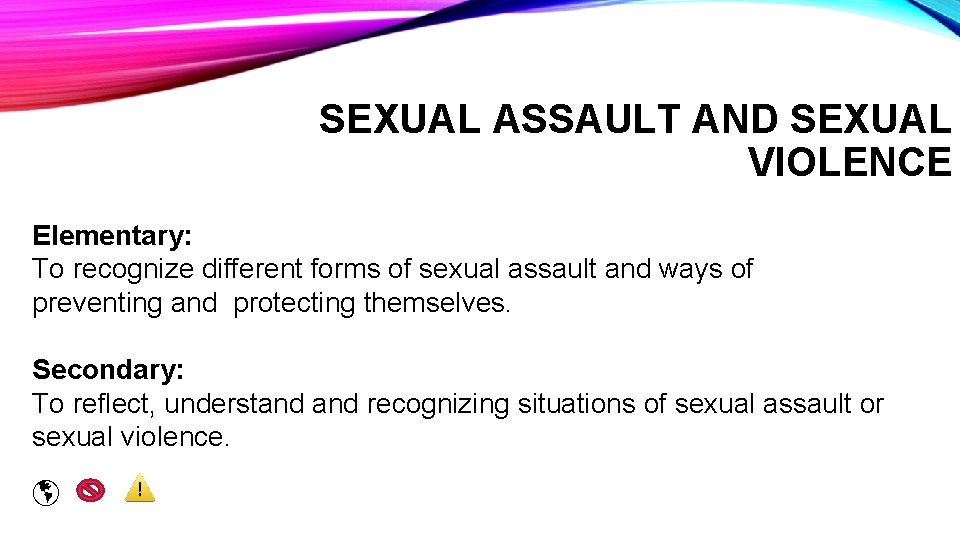 SEXUAL ASSAULT AND SEXUAL VIOLENCE

Elementary:
To recognize different forms of sexual assault and ways of preventing and protecting themselves.

Secondary:
To reflect, understand and recognizing situations of sexual assault or sexual violence.

!